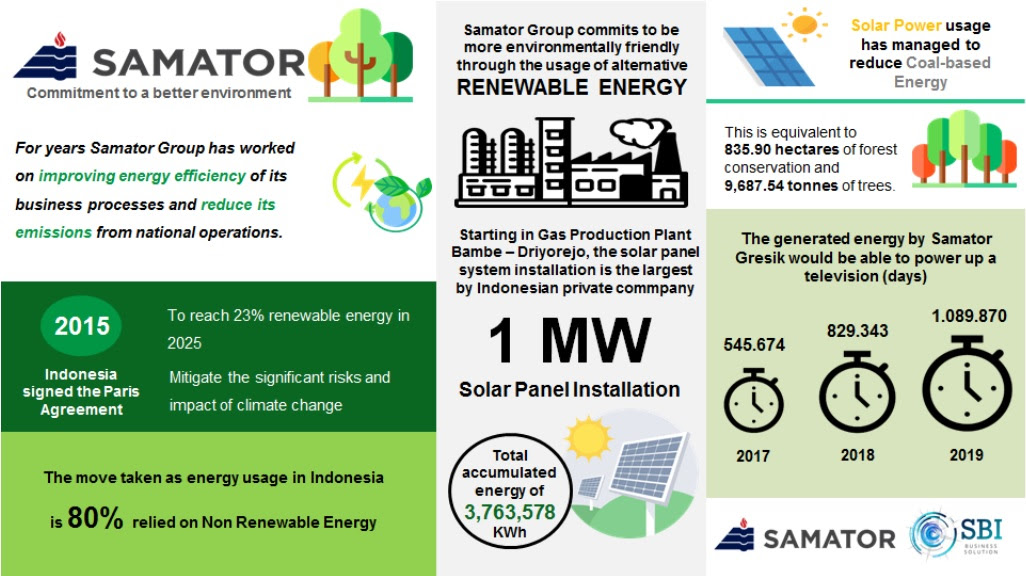 SAMATOR
Commitment to a better environment

For years Samator Group has worked on improving energy efficiency of its business processes and reduce its emissions from national operations.

2015
Indonesia signed the Paris Agreement

To reach 23% renewable energy in 2025

Mitigate the significant risks and impact of climate change

The move taken as energy usage in Indonesia is 80% relied on Non Renewable Energy

Samator Group commits to be more environmentally friendly through the usage of alternative
RENEWABLE ENERGY

Starting in Gas Production Plant Bambe – Driyorejo, the solar panel system installation is the largest by Indonesian private commpany

1 MW
Solar Panel Installation

Total accumulated energy of
3,763,578
KWh

Solar Power usage has managed to reduce Coal-based Energy

This is equivalent to 835.90 hectares of forest conservation and 9,687.54 tonnes of trees.

The generated energy by Samator Gresik would be able to power up a television (days)

545.674
2017

829.343
2018

1.089.870
2019

SAMATOR
SBI
BUSINESS SOLUTION